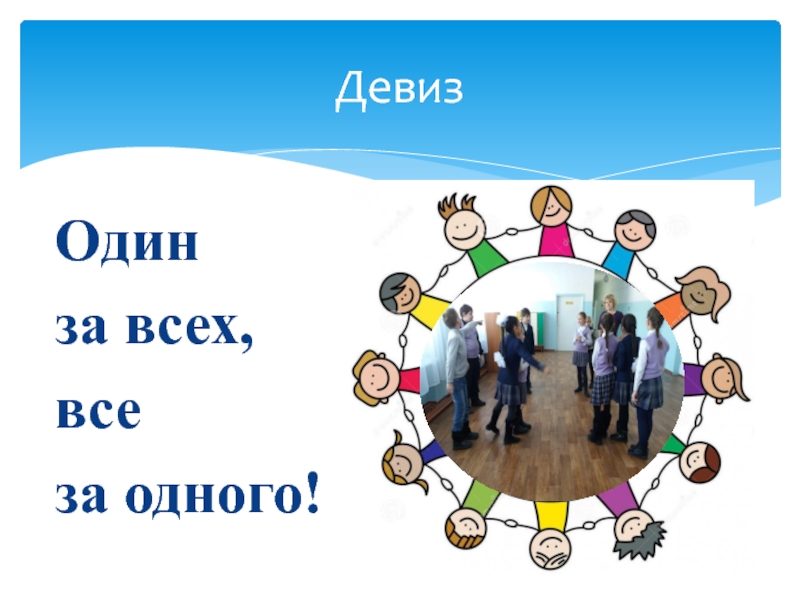 Девиз

Один
за всех,
все
за одного!